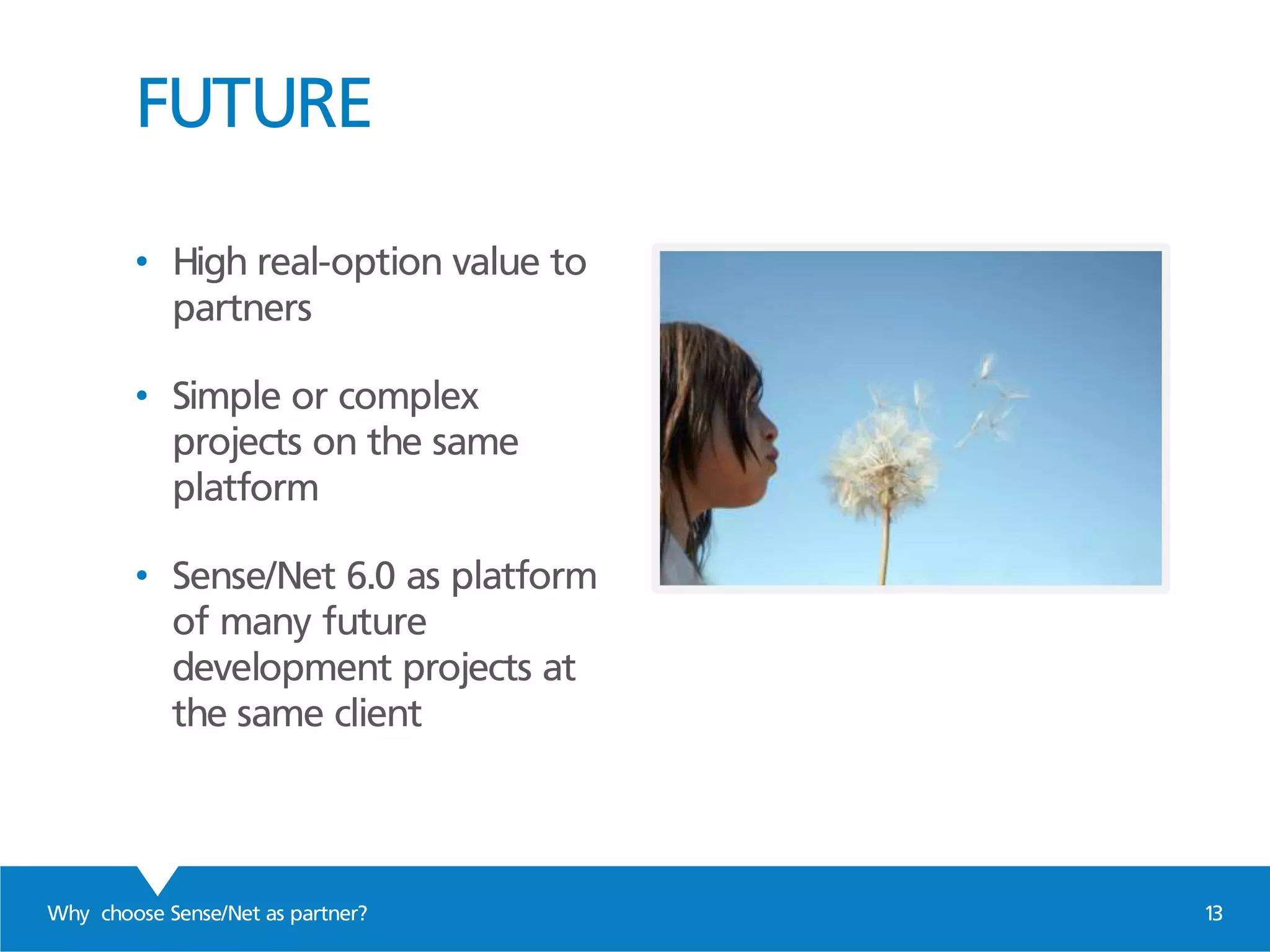 FUTURE

• High real-option value to partners

• Simple or complex projects on the same platform

• Sense/Net 6.0 as platform of many future development projects at the same client

Why choose Sense/Net as partner?

13